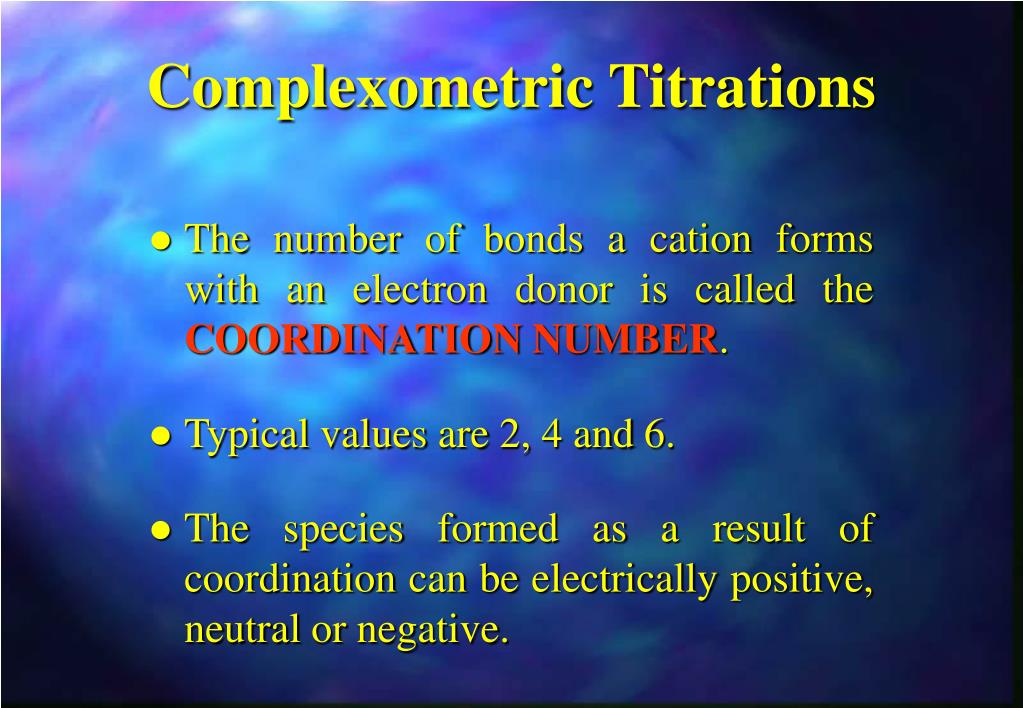 Complexometric Titrations

● The number of bonds a cation forms with an electron donor is called the COORDINATION NUMBER.

● Typical values are 2, 4 and 6.

● The species formed as a result of coordination can be electrically positive, neutral or negative.